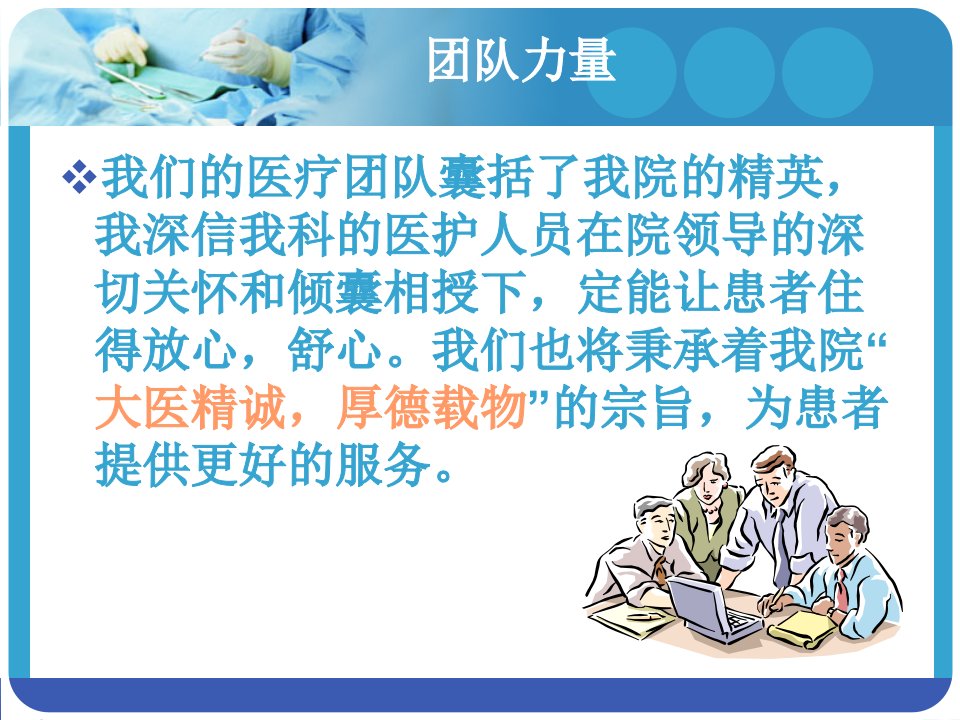 团队力量

❖我们的医疗团队囊括了我院的精英，我深信我科的医护人员在院领导的深切关怀和倾囊相授下，定能让患者住得放心，舒心。我们也将秉承着我院“大医精诚，厚德载物”的宗旨，为患者提供更好的服务。